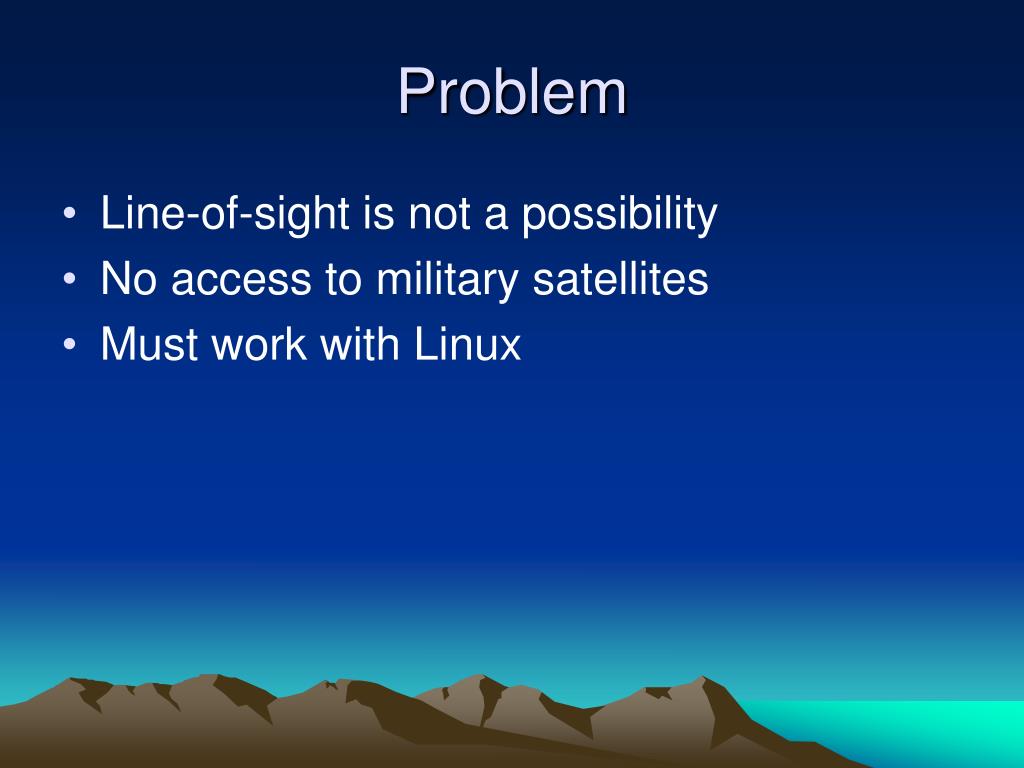 Problem

• Line-of-sight is not a possibility
• No access to military satellites
• Must work with Linux